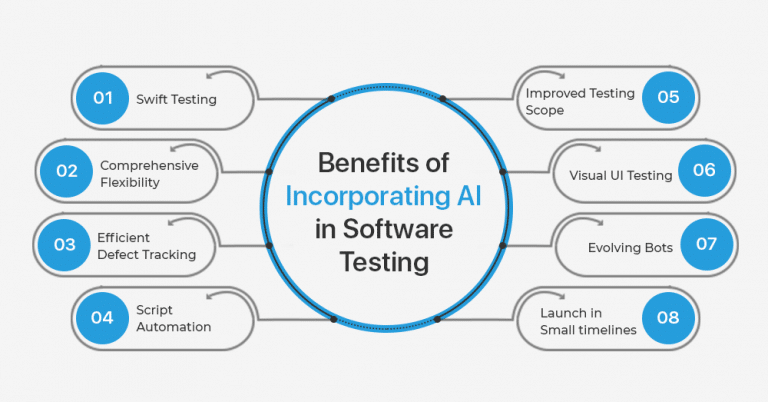 Benefits of Incorporating AI in Software Testing

01 Swift Testing

02 Comprehensive Flexibility

03 Efficient Defect Tracking

04 Script Automation

Improved Testing Scope 05

Visual UI Testing 06

Evolving Bots 07

Launch in Small timelines 08